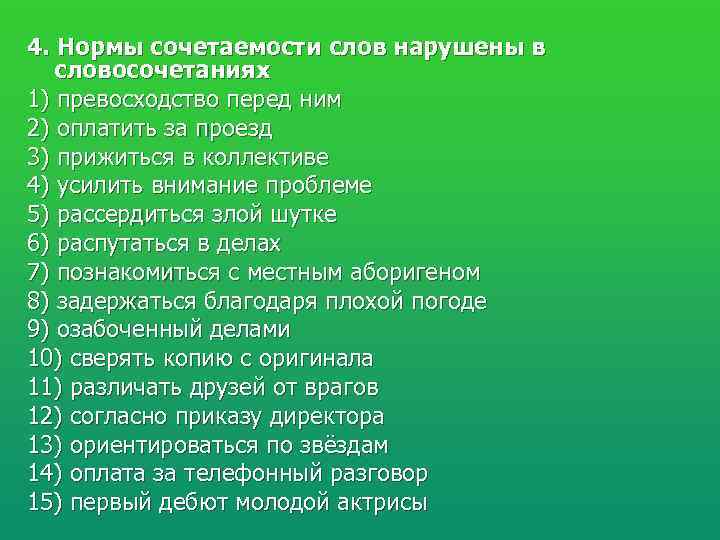 4. Нормы сочетаемости слов нарушены в словосочетаниях
1) превосходство перед ним
2) оплатить за проезд
3) прижиться в коллективе
4) усилить внимание проблеме
5) рассердиться злой шутке
6) распутаться в делах
7) познакомиться с местным аборигеном
8) задержаться благодаря плохой погоде
9) озабоченный делами
10) сверять копию с оригинала
11) различать друзей от врагов
12) согласно приказу директора
13) ориентироваться по звёздам
14) оплата за телефонный разговор
15) первый дебют молодой актрисы